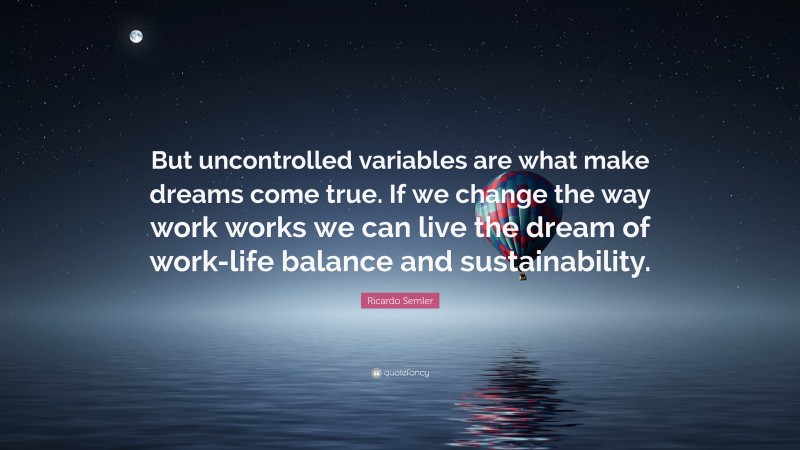 But uncontrolled variables are what make dreams come true. If we change the way work works we can live the dream of work-life balance and sustainability.

Ricardo Semler

quotefancy